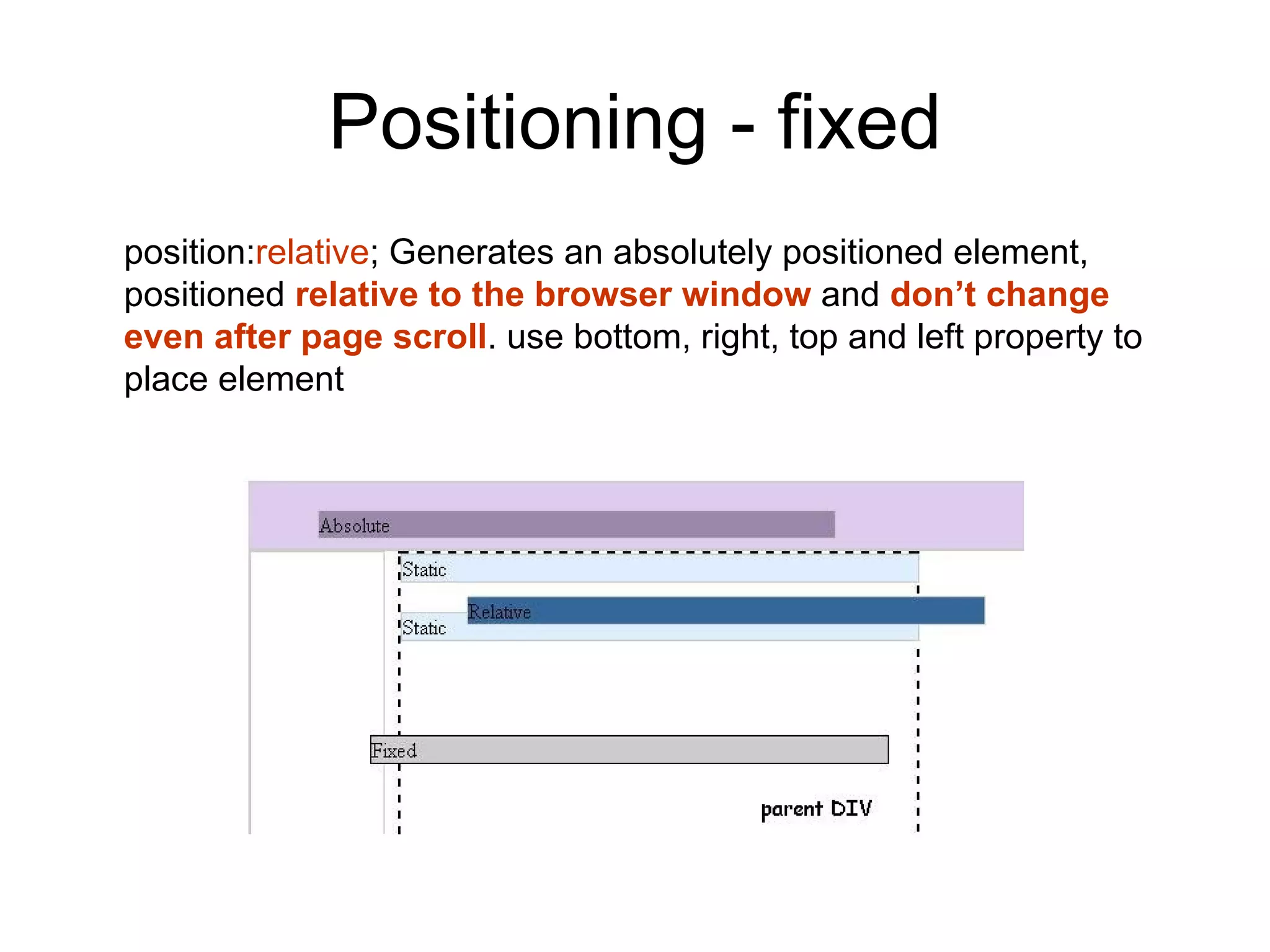 Positioning - fixed

position:relative; Generates an absolutely positioned element, positioned relative to the browser window and don’t change even after page scroll. use bottom, right, top and left property to place element

Absolute
Static
Relative
Static
Fixed
parent DIV